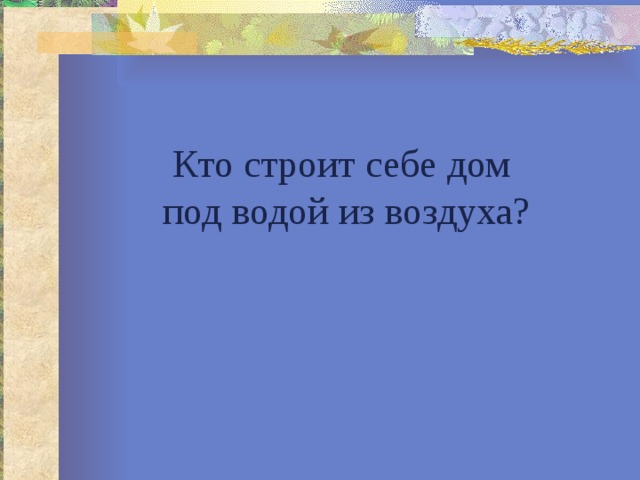 Кто строит себе дом под водой из воздуха?